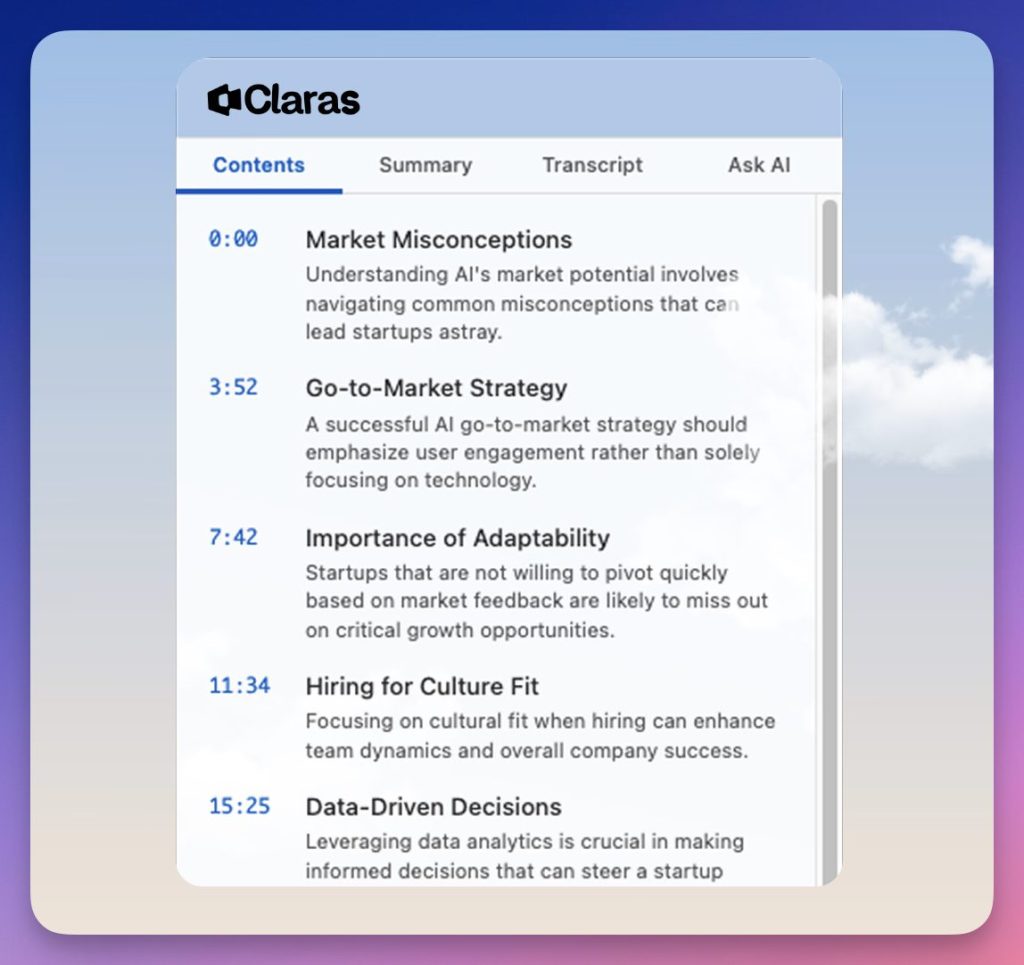 Claras

Contents Summary Transcript Ask AI

0:00 Market Misconceptions
Understanding AI's market potential involves navigating common misconceptions that can lead startups astray.

3:52 Go-to-Market Strategy
A successful AI go-to-market strategy should emphasize user engagement rather than solely focusing on technology.

7:42 Importance of Adaptability
Startups that are not willing to pivot quickly based on market feedback are likely to miss out on critical growth opportunities.

11:34 Hiring for Culture Fit
Focusing on cultural fit when hiring can enhance team dynamics and overall company success.

15:25 Data-Driven Decisions
Leveraging data analytics is crucial in making informed decisions that can steer a startup